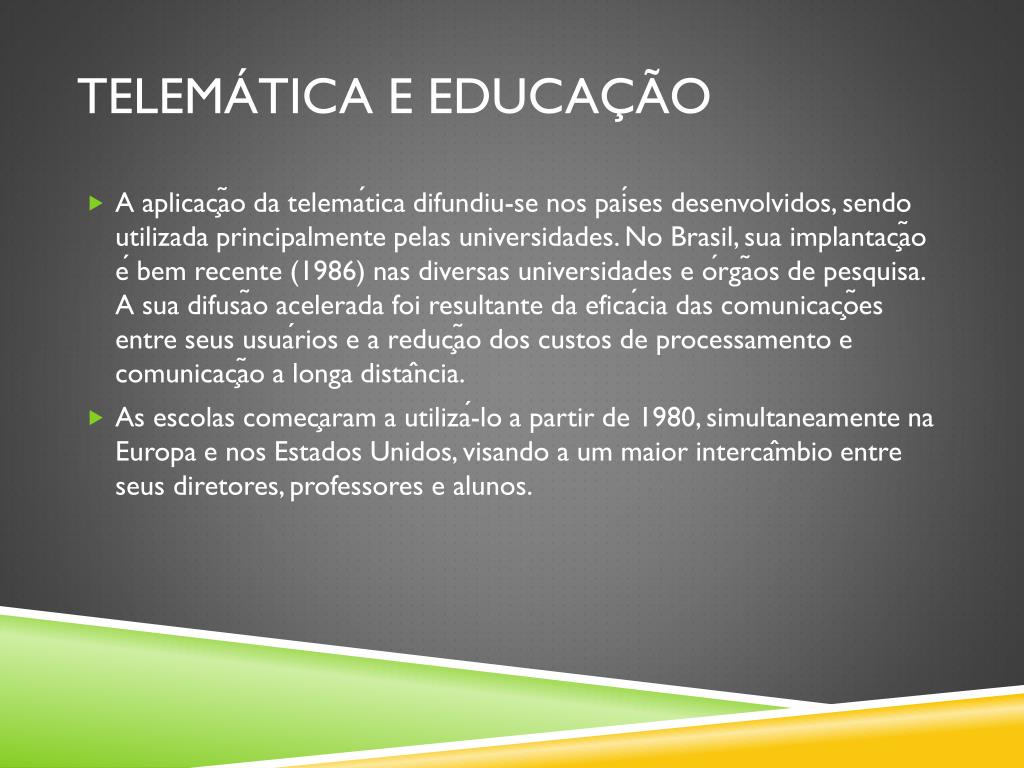 TELEMÁTICA E EDUCAÇÃO

A aplicação da telemática difundiu-se nos países desenvolvidos, sendo utilizada principalmente pelas universidades. No Brasil, sua implantação é bem recente (1986) nas diversas universidades e órgãos de pesquisa. A sua difusão acelerada foi resultante da eficácia das comunicações entre seus usuários e a redução dos custos de processamento e comunicação a longa distância.

As escolas começaram a utilizá-lo a partir de 1980, simultaneamente na Europa e nos Estados Unidos, visando a um maior intercâmbio entre seus diretores, professores e alunos.